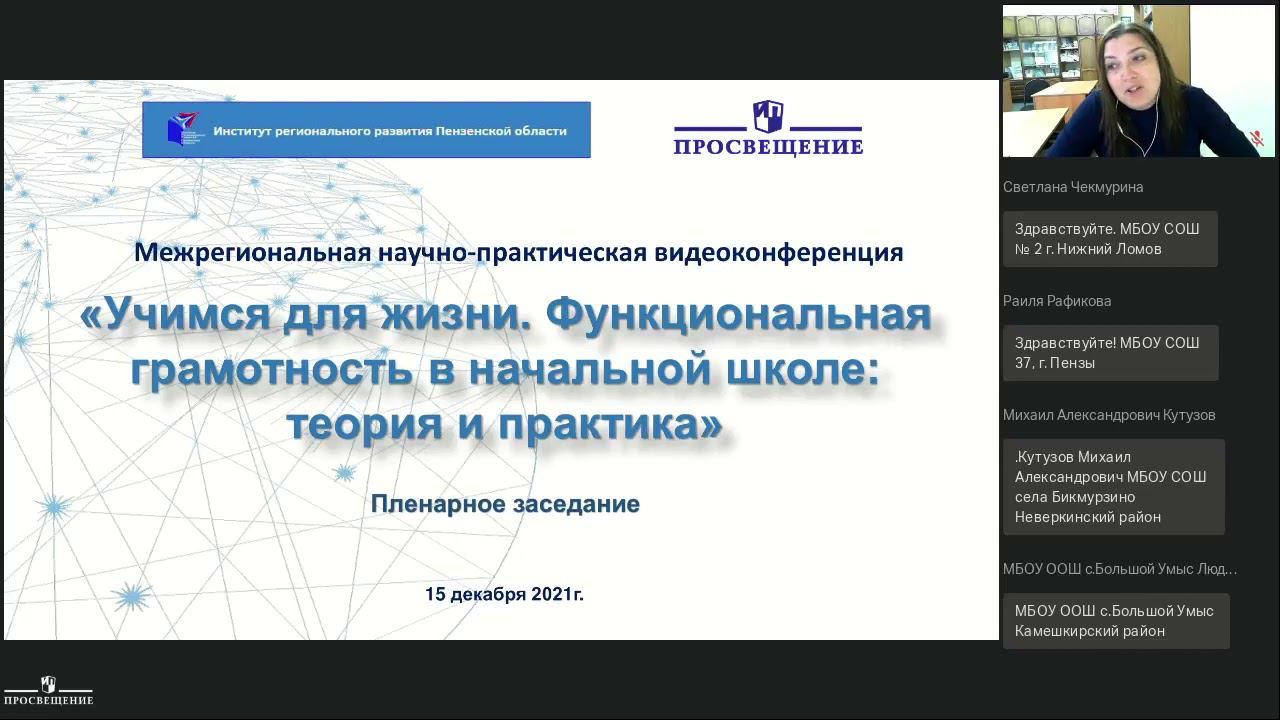 Институт регионального развития Пензенской области

ПРОСВЕЩЕНИЕ

Межрегиональная научно-практическая видеоконференция

«Учимся для жизни. Функциональная грамотность в начальной школе: теория и практика»

Пленарное заседание

15 декабря 2021г.

ПРОСВЕЩЕНИЕ

Светлана Чекмурина

Здравствуйте. МБОУ СОШ № 2 г. Нижний Ломов

Раиля Рафикова

Здравствуйте! МБОУ СОШ 37, г. Пензы

Михаил Александрович Кутузов

.Кутузов Михаил Александрович МБОУ СОШ села Бикмурзино Неверкинский район

МБОУ ООШ с.Большой Умыс Люд...

МБОУ ООШ с.Большой Умыс Камешкирский район